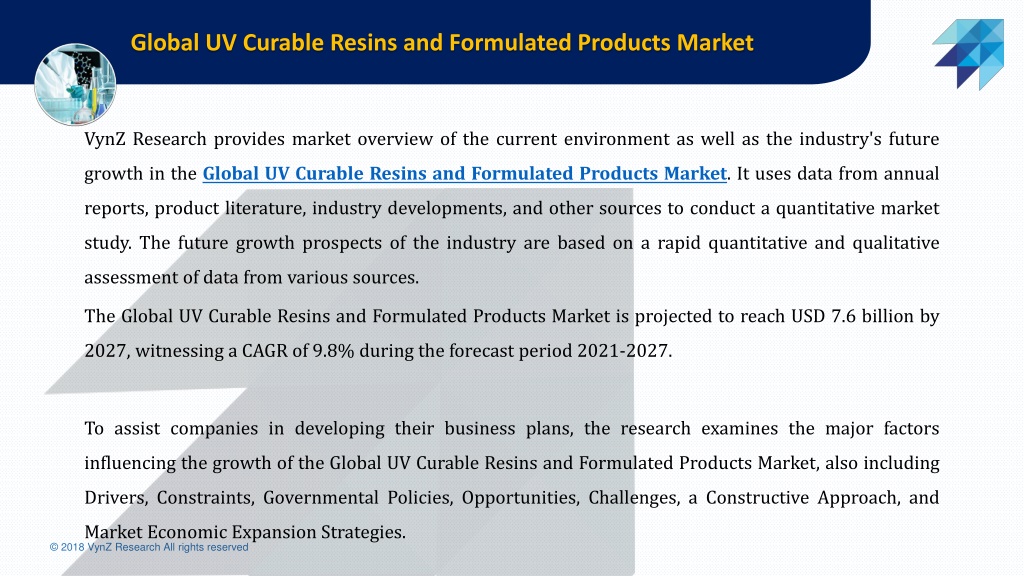 Global UV Curable Resins and Formulated Products Market

VynZ Research provides market overview of the current environment as well as the industry's future growth in the Global UV Curable Resins and Formulated Products Market. It uses data from annual reports, product literature, industry developments, and other sources to conduct a quantitative market study. The future growth prospects of the industry are based on a rapid quantitative and qualitative assessment of data from various sources.

The Global UV Curable Resins and Formulated Products Market is projected to reach USD 7.6 billion by 2027, witnessing a CAGR of 9.8% during the forecast period 2021-2027.

To assist companies in developing their business plans, the research examines the major factors influencing the growth of the Global UV Curable Resins and Formulated Products Market, also including Drivers, Constraints, Governmental Policies, Opportunities, Challenges, a Constructive Approach, and Market Economic Expansion Strategies.

© 2018 VynZ Research All rights reserved